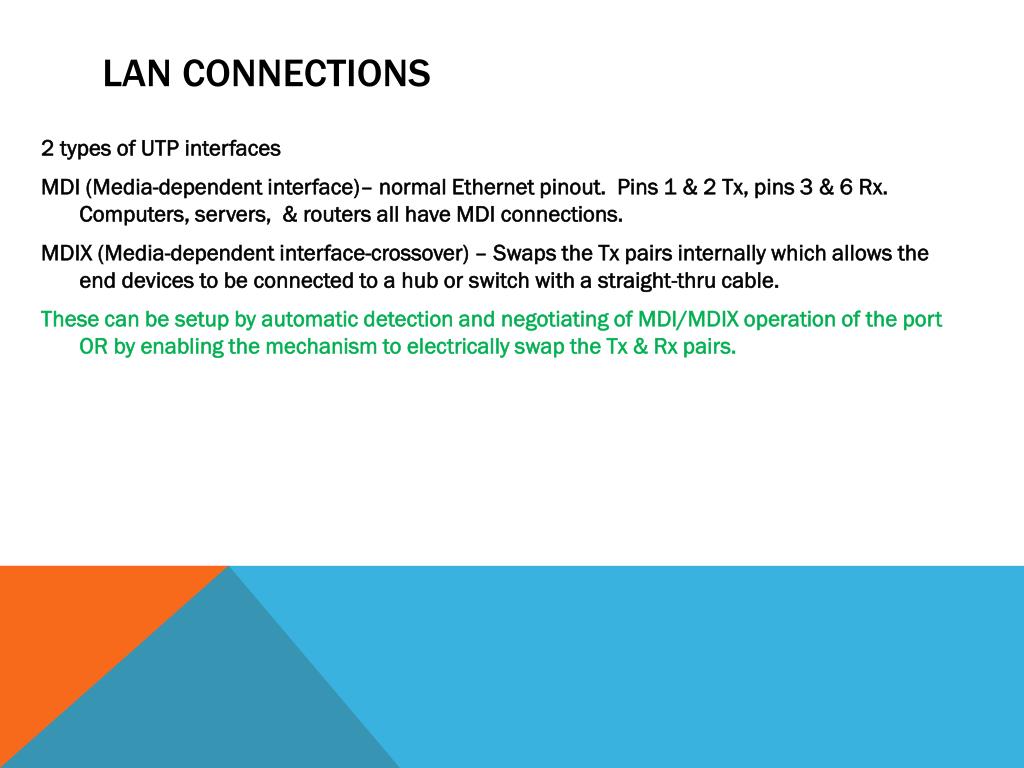 LAN CONNECTIONS

2 types of UTP interfaces

MDI (Media-dependent interface)– normal Ethernet pinout.  Pins 1 & 2 Tx, pins 3 & 6 Rx. Computers, servers,  & routers all have MDI connections.

MDIX (Media-dependent interface-crossover) – Swaps the Tx pairs internally which allows the end devices to be connected to a hub or switch with a straight-thru cable.

These can be setup by automatic detection and negotiating of MDI/MDIX operation of the port OR by enabling the mechanism to electrically swap the Tx & Rx pairs.